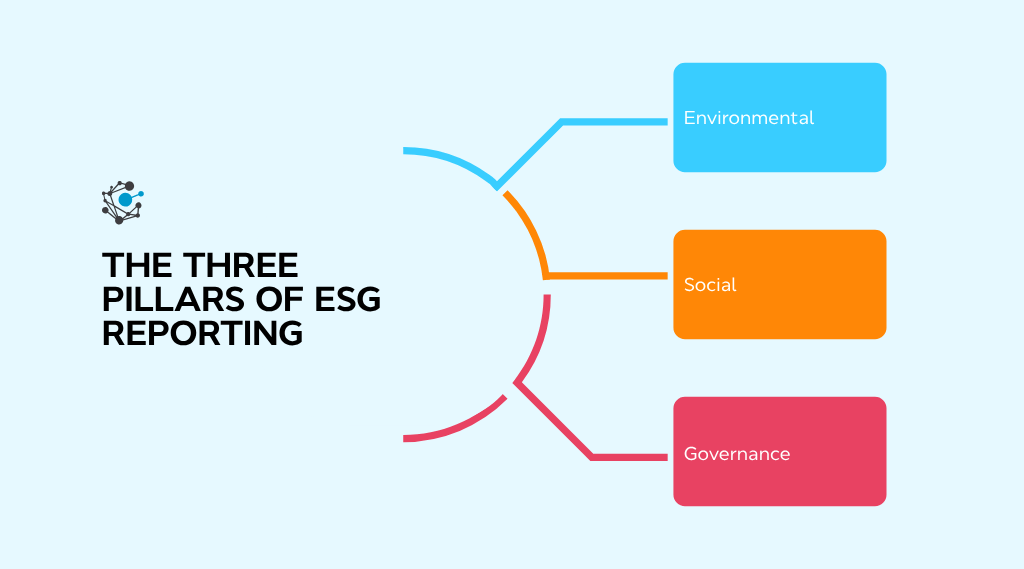 THE THREE PILLARS OF ESG REPORTING

Environmental

Social

Governance